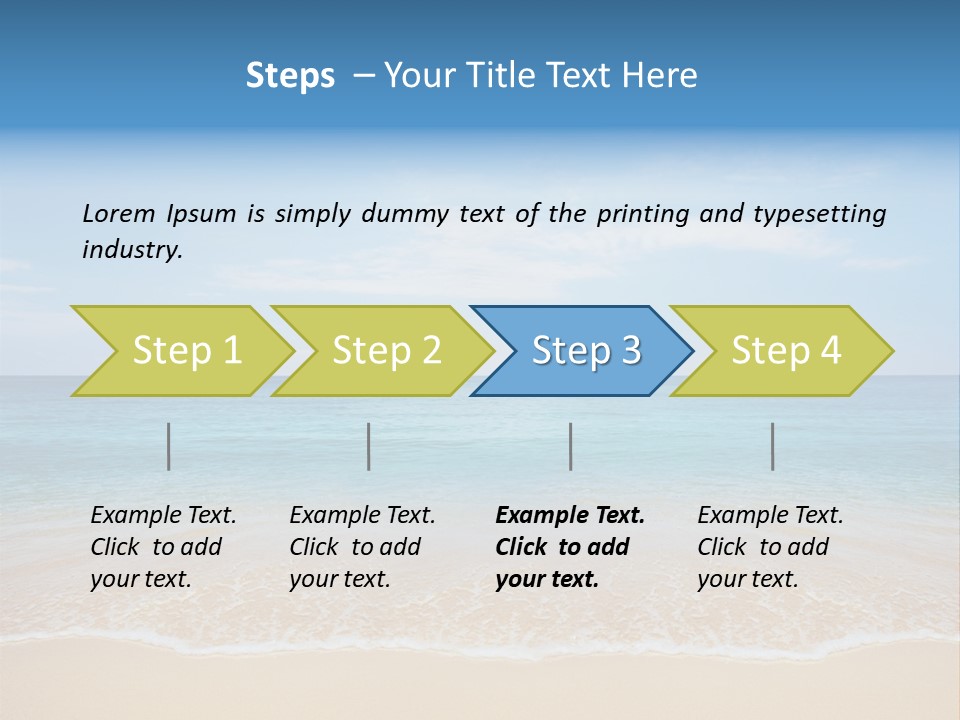 Steps – Your Title Text Here

Lorem Ipsum is simply dummy text of the printing and typesetting industry.

Step 1

Step 2

Step 3

Step 4

Example Text. Click to add your text.

Example Text. Click to add your text.

Example Text. Click to add your text.

Example Text. Click to add your text.